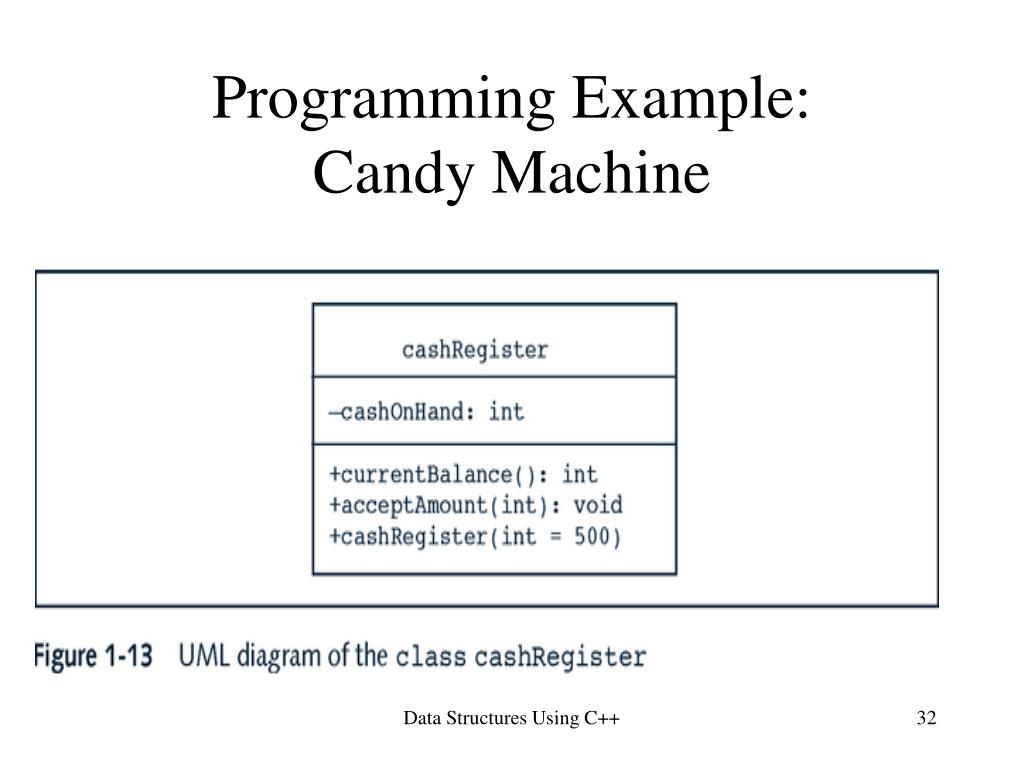 Programming Example: Candy Machine

cashRegister

–cashOnHand: int

+currentBalance(): int
+acceptAmount(int): void
+cashRegister(int = 500)

Figure 1-13 UML diagram of the class cashRegister

Data Structures Using C++

32